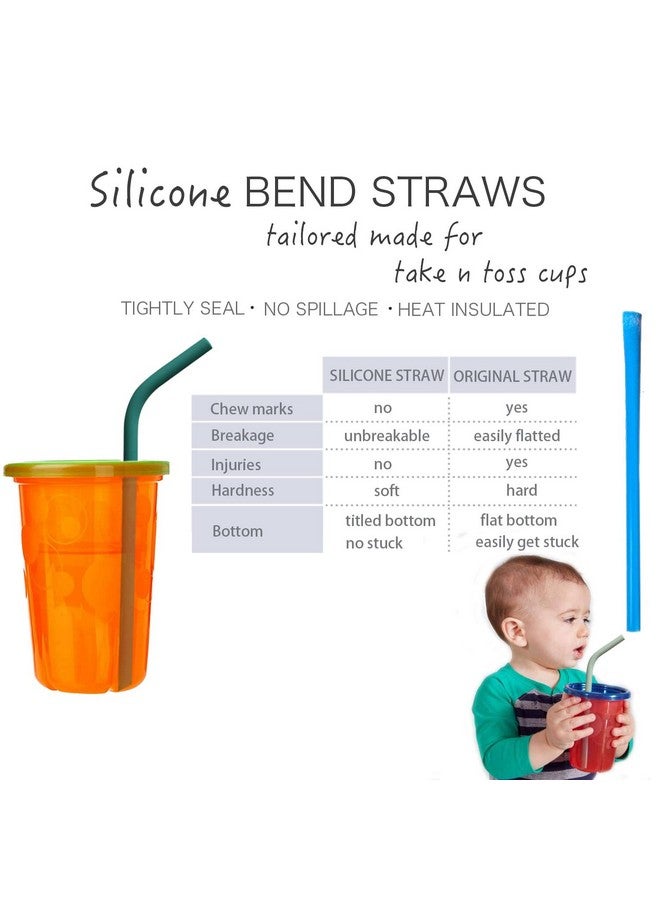 Silicone BEND STRAWS

tailored made for take n toss cups

TIGHTLY SEAL · NO SPILLAGE · HEAT INSULATED

| | SILICONE STRAW | ORIGINAL STRAW |
|---|---|---|
| Chew marks | no | yes |
| Breakage | unbreakable | easily flatted |
| Injuries | no | yes |
| Hardness | soft | hard |
| Bottom | titled bottom no stuck | flat bottom easily get stuck |